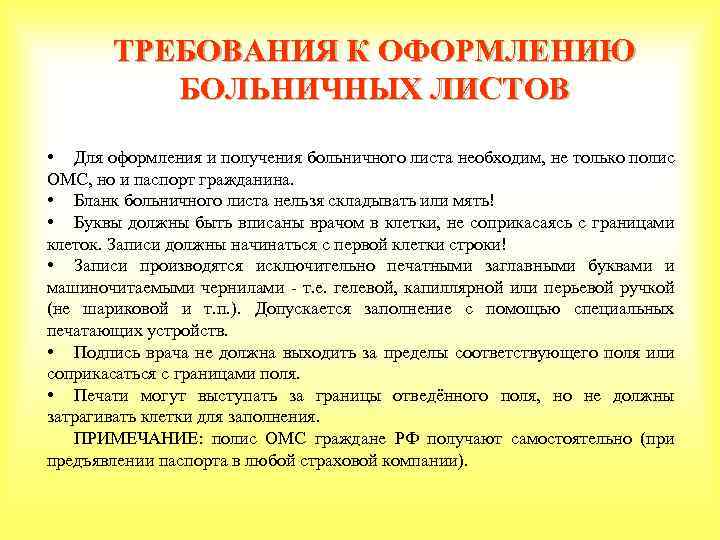 ТРЕБОВАНИЯ К ОФОРМЛЕНИЮ БОЛЬНИЧНЫХ ЛИСТОВ

• Для оформления и получения больничного листа необходим, не только полис ОМС, но и паспорт гражданина.
• Бланк больничного листа нельзя складывать или мять!
• Буквы должны быть вписаны врачом в клетки, не соприкасаясь с границами клеток. Записи должны начинаться с первой клетки строки!
• Записи производятся исключительно печатными заглавными буквами и машиночитаемыми чернилами - т.е. гелевой, капиллярной или перьевой ручкой (не шариковой и т.п.). Допускается заполнение с помощью специальных печатающих устройств.
• Подпись врача не должна выходить за пределы соответствующего поля или соприкасаться с границами поля.
• Печати могут выступать за границы отведённого поля, но не должны затрагивать клетки для заполнения.
ПРИМЕЧАНИЕ: полис ОМС граждане РФ получают самостоятельно (при предъявлении паспорта в любой страховой компании).